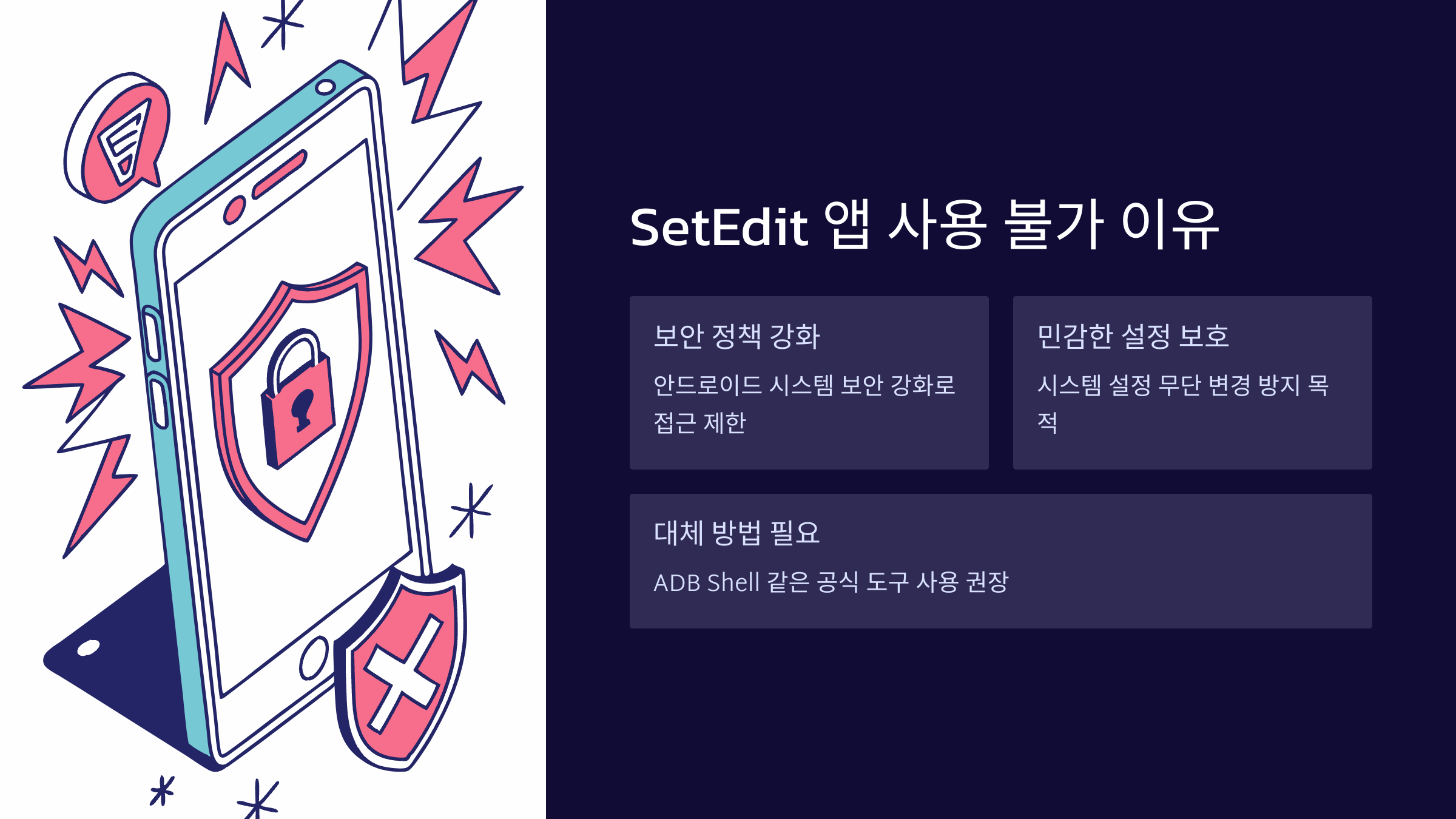 SetEdit 앱 사용 불가 이유

보안 정책 강화

안드로이드 시스템 보안 강화로 접근 제한

민감한 설정 보호

시스템 설정 무단 변경 방지 목적

대체 방법 필요

ADB Shell 같은 공식 도구 사용 권장